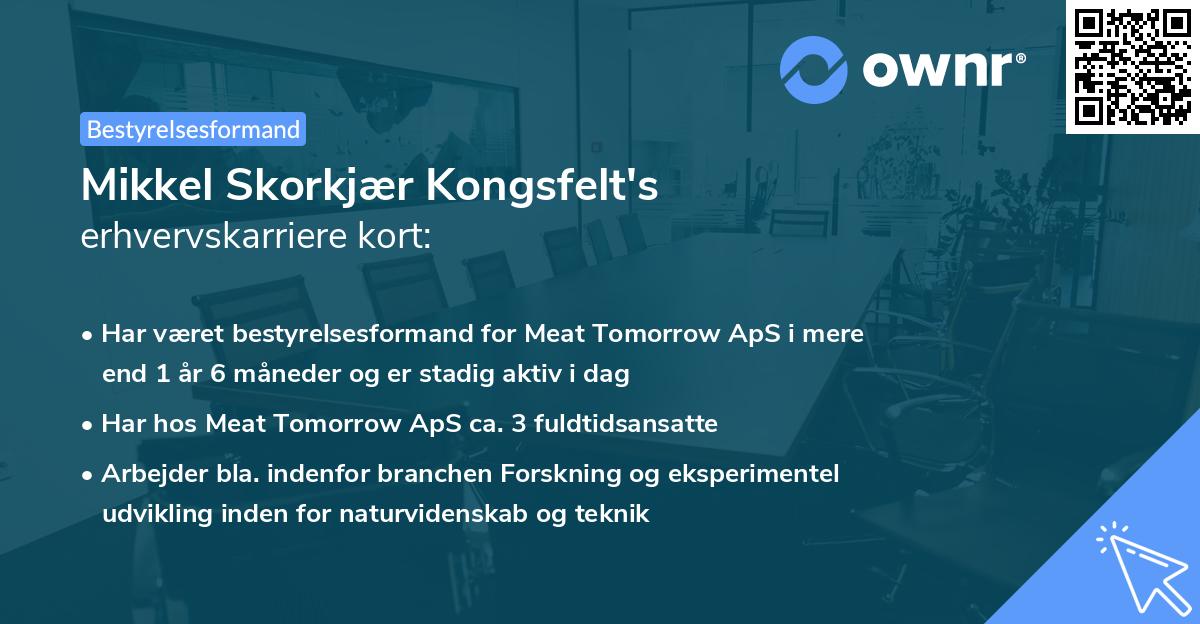 ownr®

Bestyrelsesformand

Mikkel Skorkjær Kongsfelt's
erhvervskarriere kort:

• Har været bestyrelsesformand for Meat Tomorrow ApS i mere end 1 år 6 måneder og er stadig aktiv i dag

• Har hos Meat Tomorrow ApS ca. 3 fuldtidsansatte

• Arbejder bla. indenfor branchen Forskning og eksperimentel udvikling inden for naturvidenskab og teknik